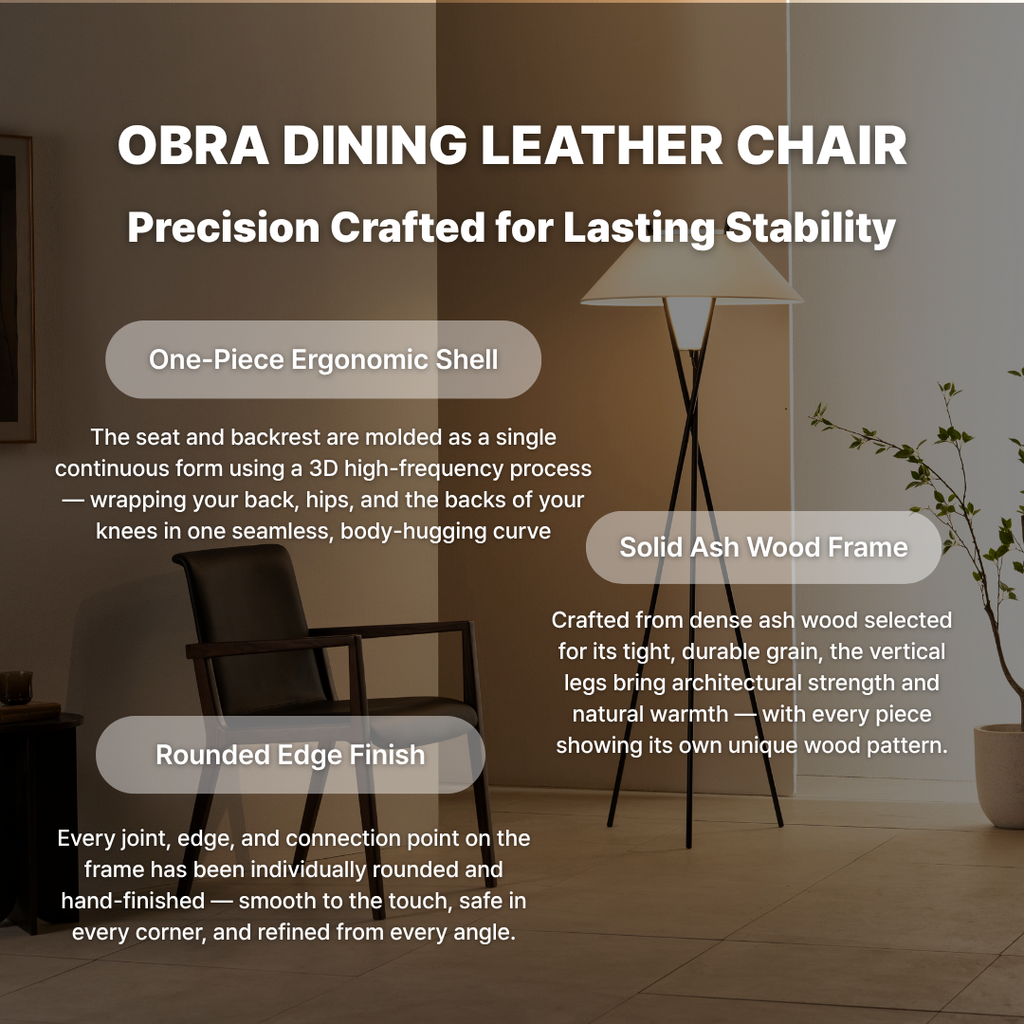 OBRA DINING LEATHER CHAIR

Precision Crafted for Lasting Stability

One-Piece Ergonomic Shell

The seat and backrest are molded as a single continuous form using a 3D high-frequency process — wrapping your back, hips, and the backs of your knees in one seamless, body-hugging curve

Solid Ash Wood Frame

Crafted from dense ash wood selected for its tight, durable grain, the vertical legs bring architectural strength and natural warmth — with every piece showing its own unique wood pattern.

Rounded Edge Finish

Every joint, edge, and connection point on the frame has been individually rounded and hand-finished — smooth to the touch, safe in every corner, and refined from every angle.